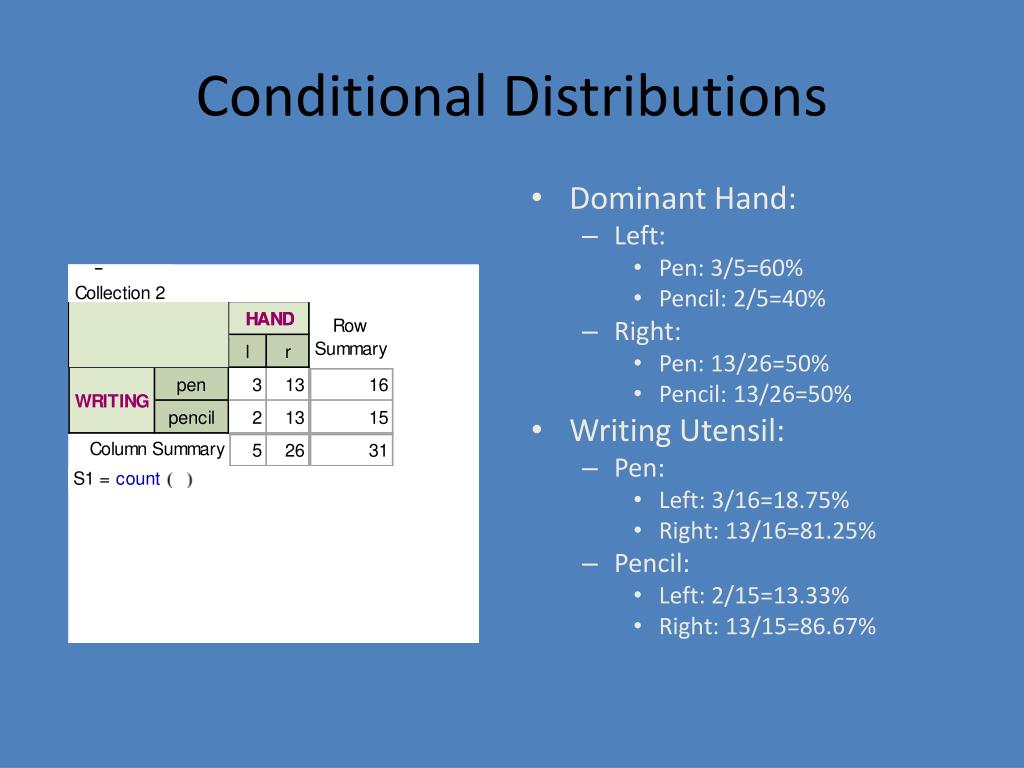 Conditional Distributions

Collection 2

| | | HAND | | Row Summary |
|---|---|---|---|---|
| | | l | r | |
| WRITING | pen | 3 | 13 | 16 |
| | pencil | 2 | 13 | 15 |
| Column Summary | | 5 | 26 | 31 |

S1 = count ( )

• Dominant Hand:
– Left:
• Pen: 3/5=60%
• Pencil: 2/5=40%
– Right:
• Pen: 13/26=50%
• Pencil: 13/26=50%
• Writing Utensil:
– Pen:
• Left: 3/16=18.75%
• Right: 13/16=81.25%
– Pencil:
• Left: 2/15=13.33%
• Right: 13/15=86.67%